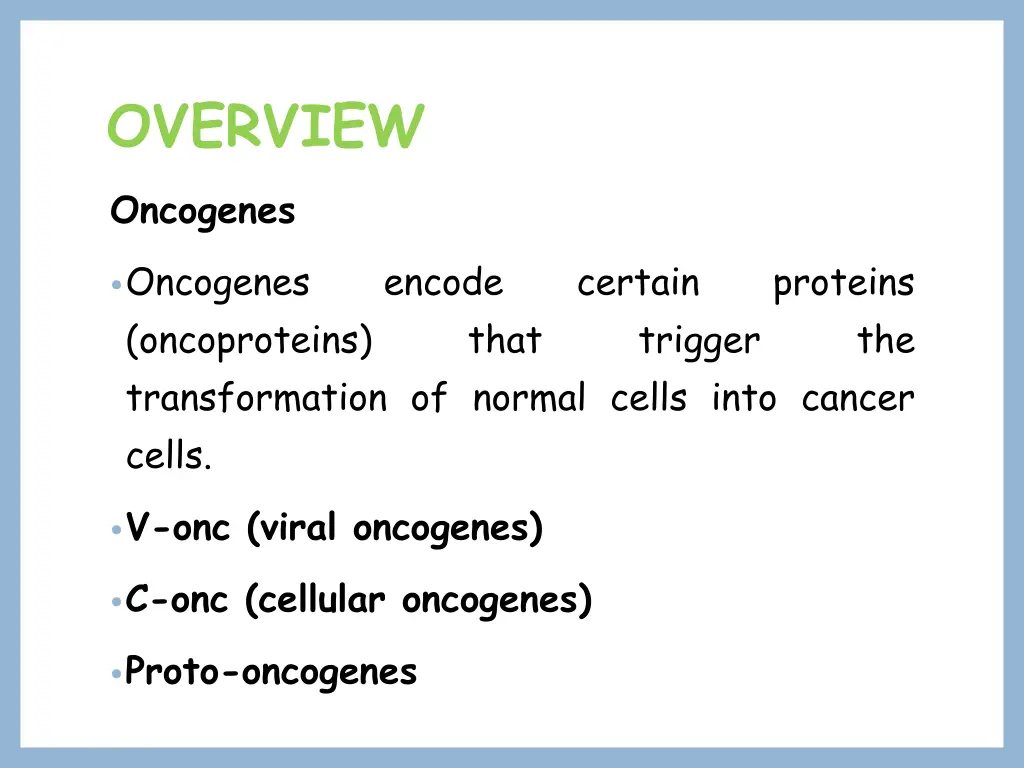 OVERVIEW

Oncogenes

• Oncogenes encode certain proteins (oncoproteins) that trigger the transformation of normal cells into cancer cells.

• V-onc (viral oncogenes)

• C-onc (cellular oncogenes)

• Proto-oncogenes